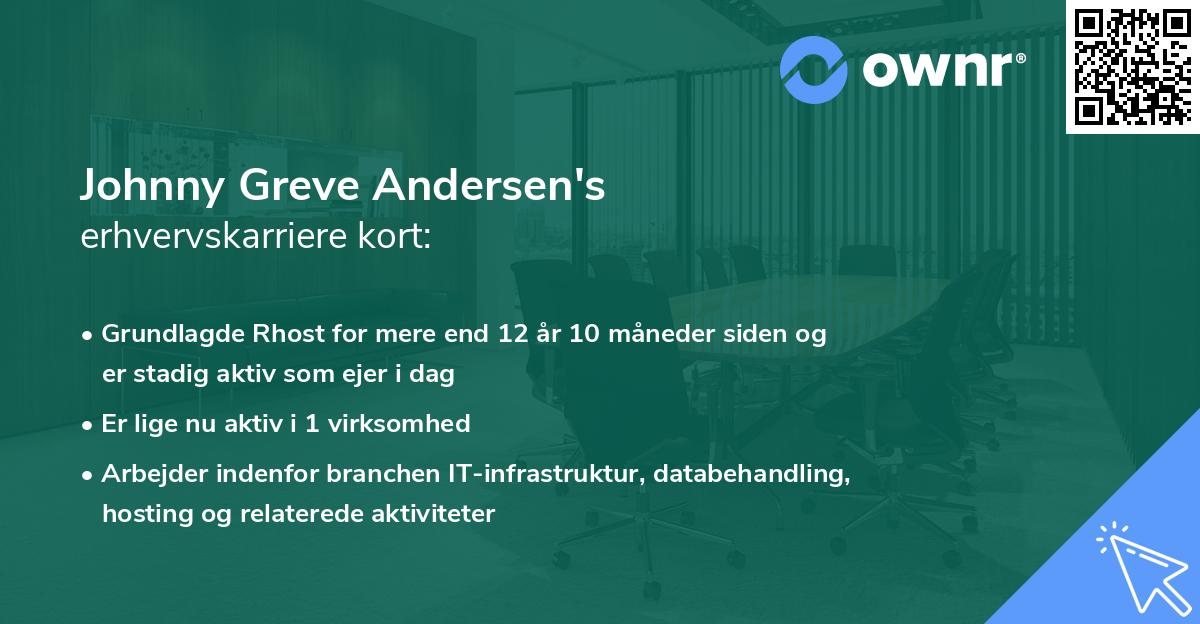 ownr®

Johnny Greve Andersen's
erhvervskarriere kort:

• Grundlagde Rhost for mere end 12 år 10 måneder siden og er stadig aktiv som ejer i dag

• Er lige nu aktiv i 1 virksomhed

• Arbejder indenfor branchen IT-infrastruktur, databehandling, hosting og relaterede aktiviteter